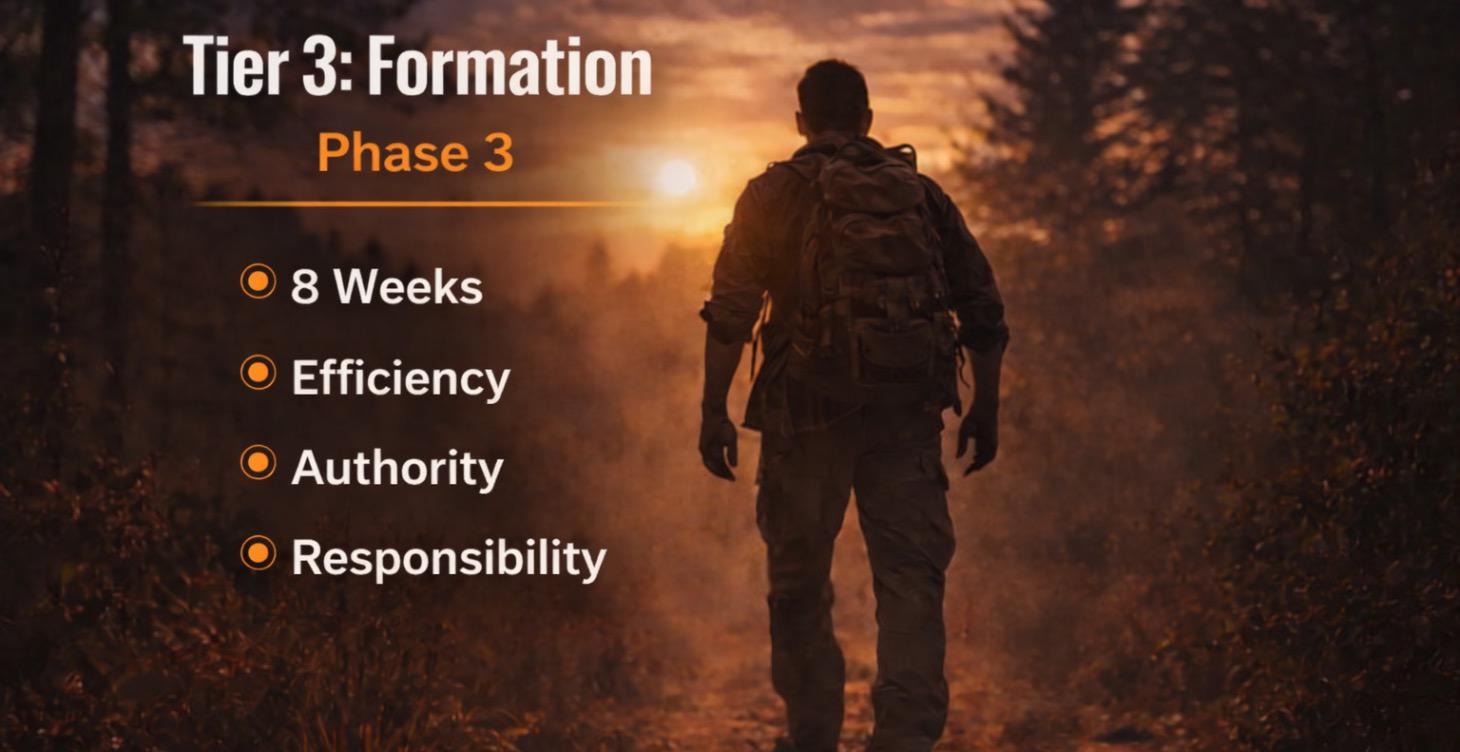 Tier 3: Formation
Phase 3

8 Weeks
Efficiency
Authority
Responsibility